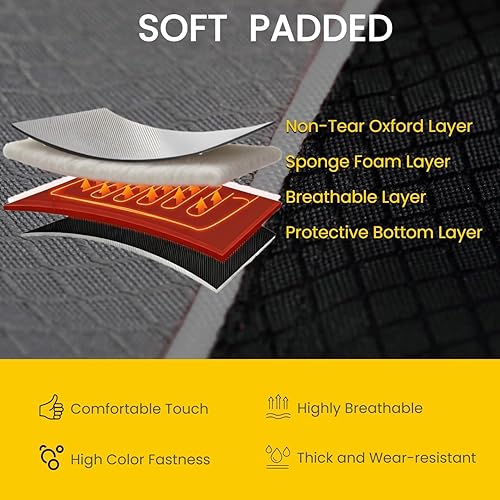 SOFT PADDED

Non-Tear Oxford Layer
Sponge Foam Layer
Breathable Layer
Protective Bottom Layer

Comfortable Touch
Highly Breathable
High Color Fastness
Thick and Wear-resistant